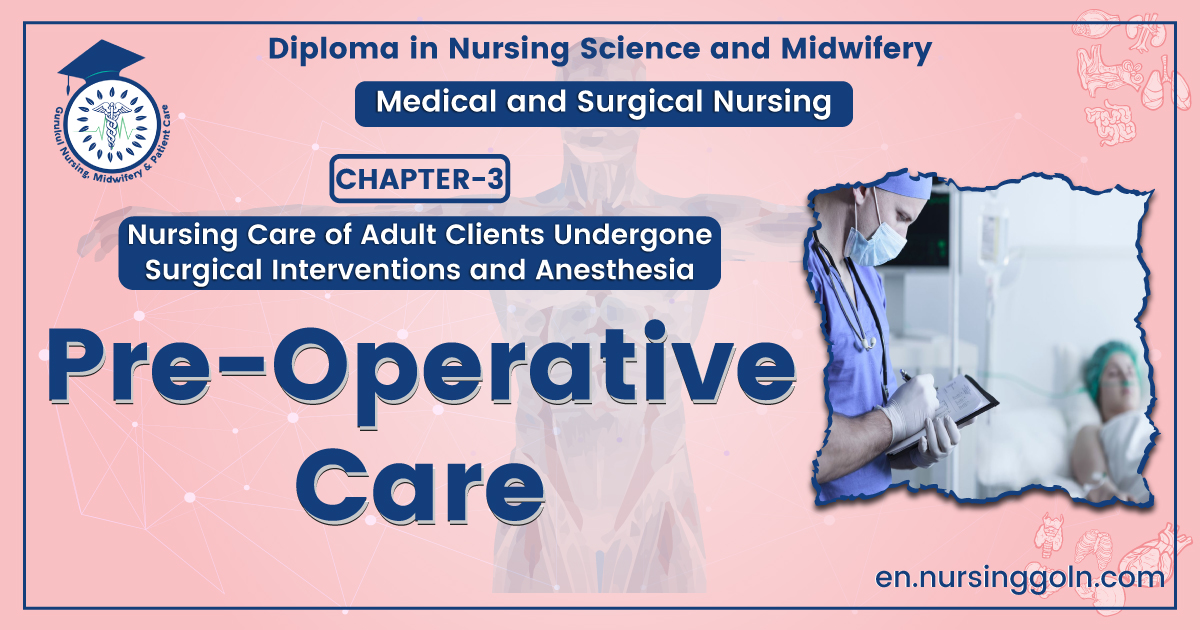 Gurukul Nursing, Midwifery & Patient Care

Diploma in Nursing Science and Midwifery

Medical and Surgical Nursing

CHAPTER-3

Nursing Care of Adult Clients Undergone Surgical Interventions and Anesthesia

Pre-Operative Care

en.nursinggoln.com